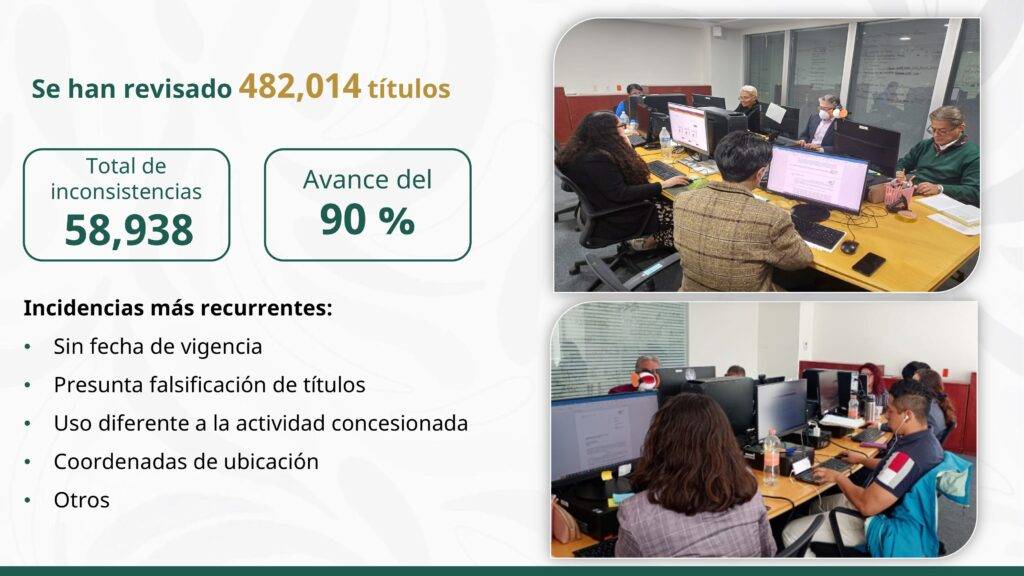 Se han revisado 482,014 títulos

Total de inconsistencias
58,938

Avance del
90 %

Incidencias más recurrentes:
• Sin fecha de vigencia
• Presunta falsificación de títulos
• Uso diferente a la actividad concesionada
• Coordenadas de ubicación
• Otros